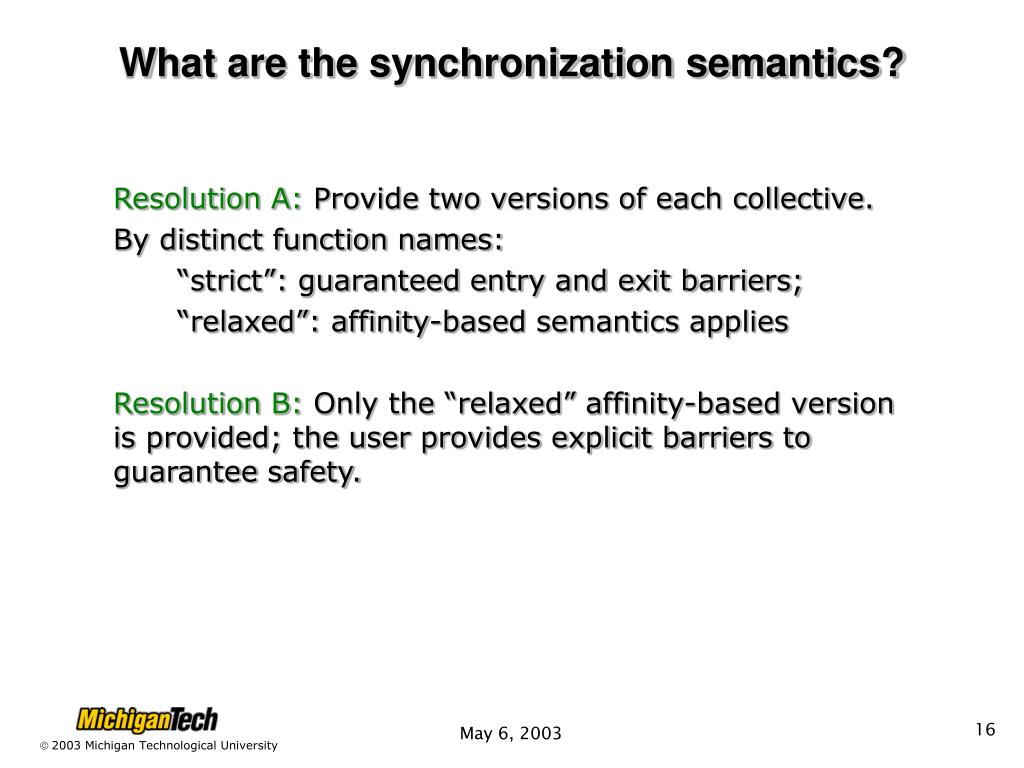 What are the synchronization semantics?

Resolution A: Provide two versions of each collective.
By distinct function names:
“strict”: guaranteed entry and exit barriers;
“relaxed”: affinity-based semantics applies

Resolution B: Only the “relaxed” affinity-based version is provided; the user provides explicit barriers to guarantee safety.

MichiganTech
© 2003 Michigan Technological University

May 6, 2003

16